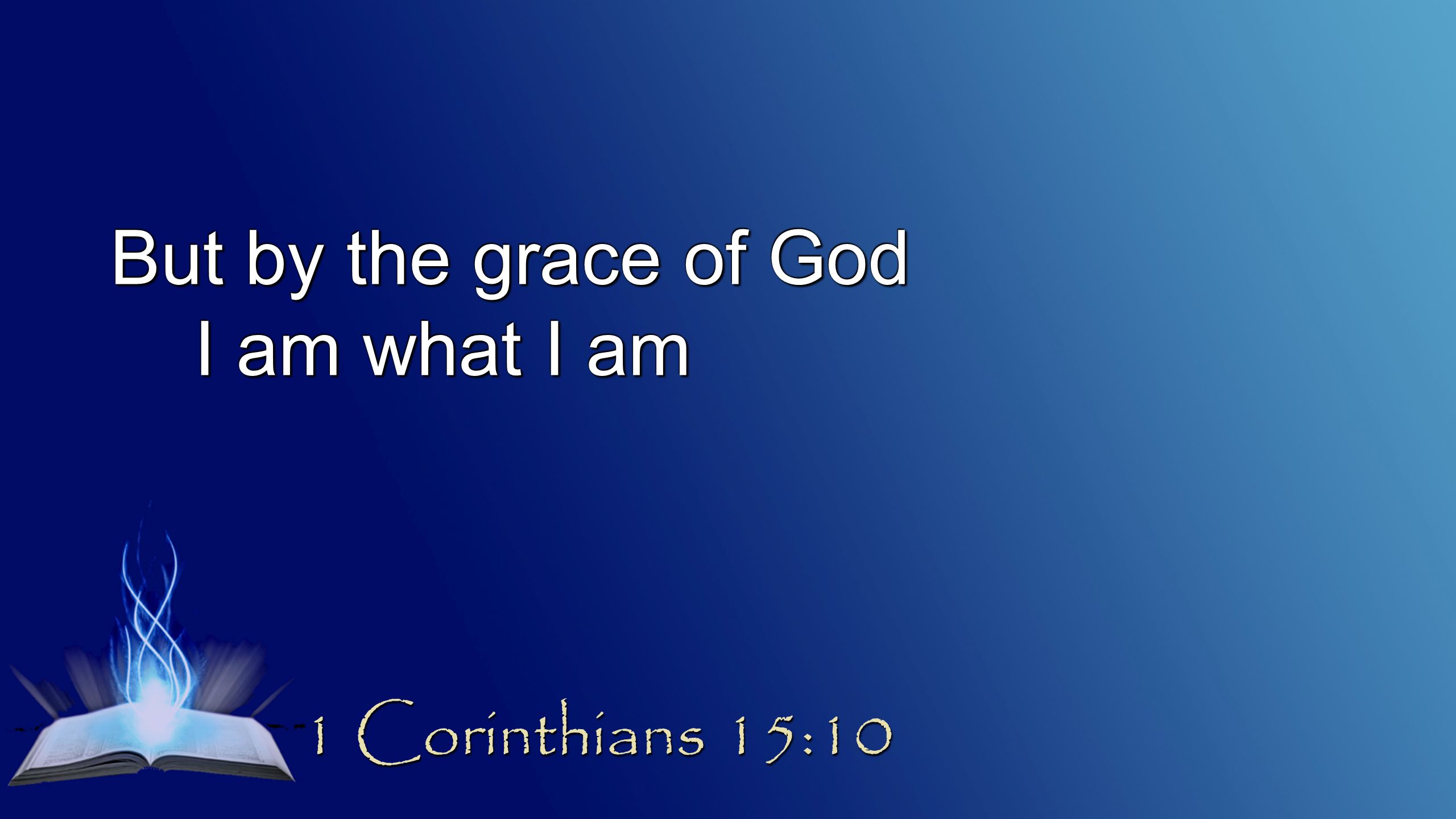 But by the grace of God
I am what I am

1 Corinthians 15:10